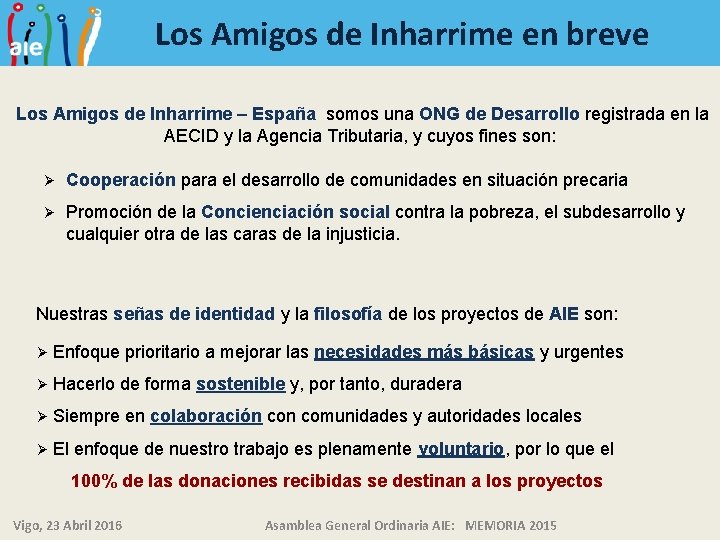 aie

Los Amigos de Inharrime en breve

Los Amigos de Inharrime – España somos una ONG de Desarrollo registrada en la AECID y la Agencia Tributaria, y cuyos fines son:

➢ Cooperación para el desarrollo de comunidades en situación precaria

➢ Promoción de la Concienciación social contra la pobreza, el subdesarrollo y cualquier otra de las caras de la injusticia.

Nuestras señas de identidad y la filosofía de los proyectos de AIE son:

➢ Enfoque prioritario a mejorar las necesidades más básicas y urgentes

➢ Hacerlo de forma sostenible y, por tanto, duradera

➢ Siempre en colaboración con comunidades y autoridades locales

➢ El enfoque de nuestro trabajo es plenamente voluntario, por lo que el

100% de las donaciones recibidas se destinan a los proyectos

Vigo, 23 Abril 2016

Asamblea General Ordinaria AIE: MEMORIA 2015